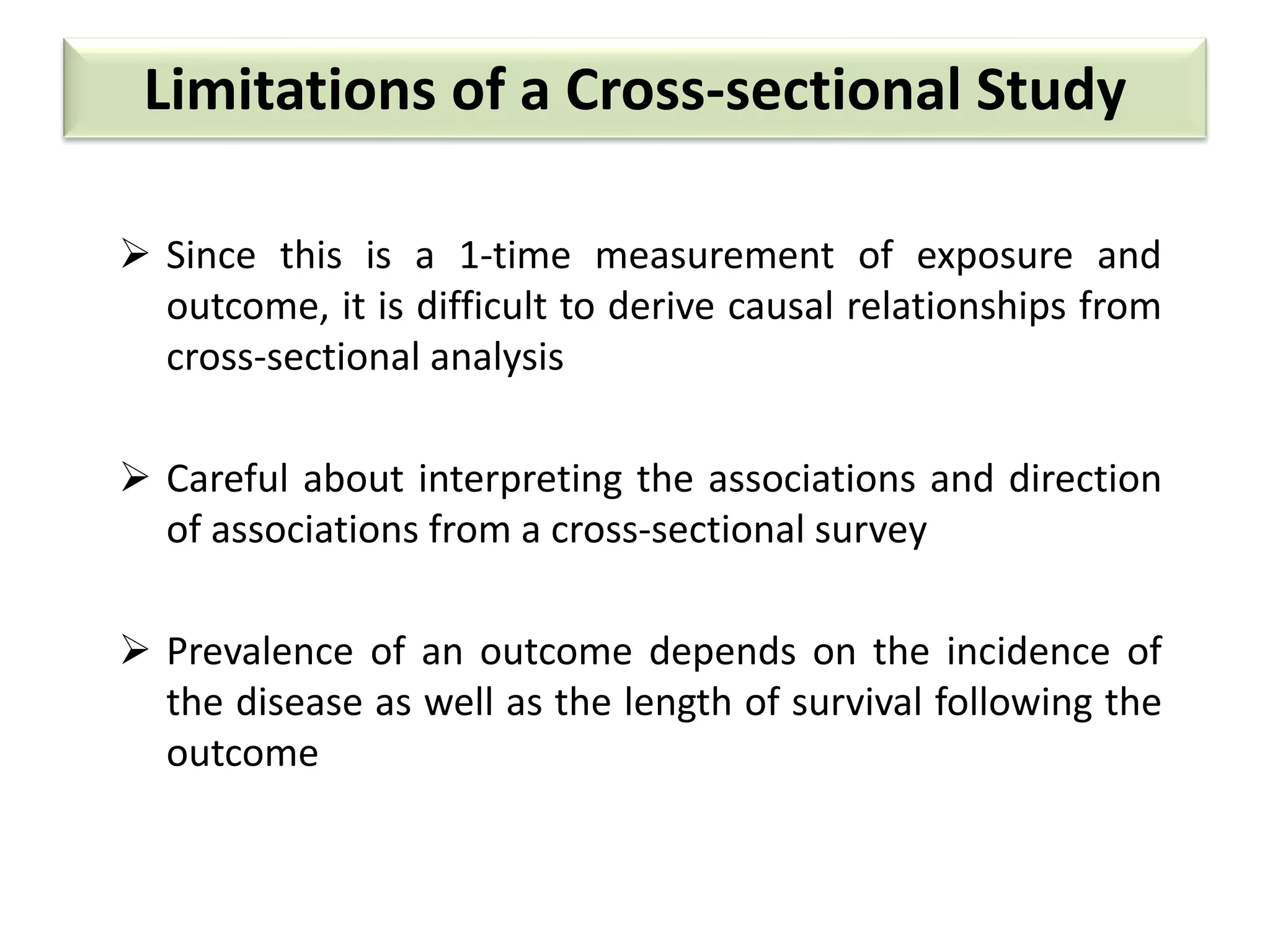 Limitations of a Cross-sectional Study

➢ Since this is a 1-time measurement of exposure and outcome, it is difficult to derive causal relationships from cross-sectional analysis

➢ Careful about interpreting the associations and direction of associations from a cross-sectional survey

➢ Prevalence of an outcome depends on the incidence of the disease as well as the length of survival following the outcome